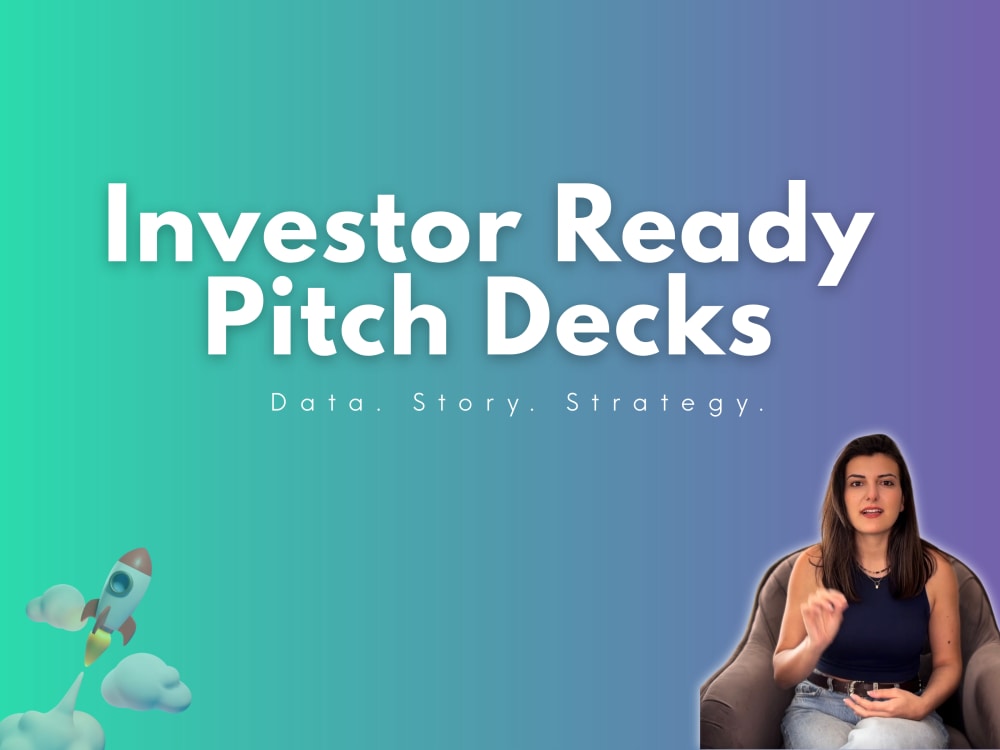 Investor Ready
Pitch Decks

Data. Story. Strategy.